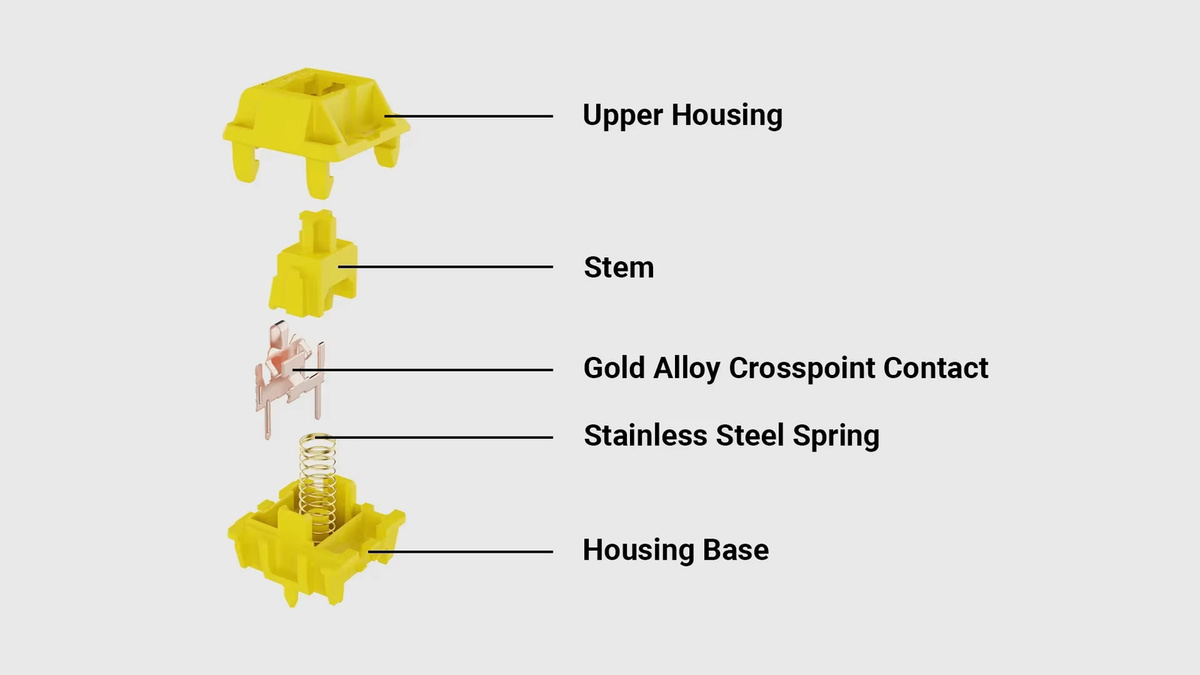 Upper Housing

Stem

Gold Alloy Crosspoint Contact

Stainless Steel Spring

Housing Base